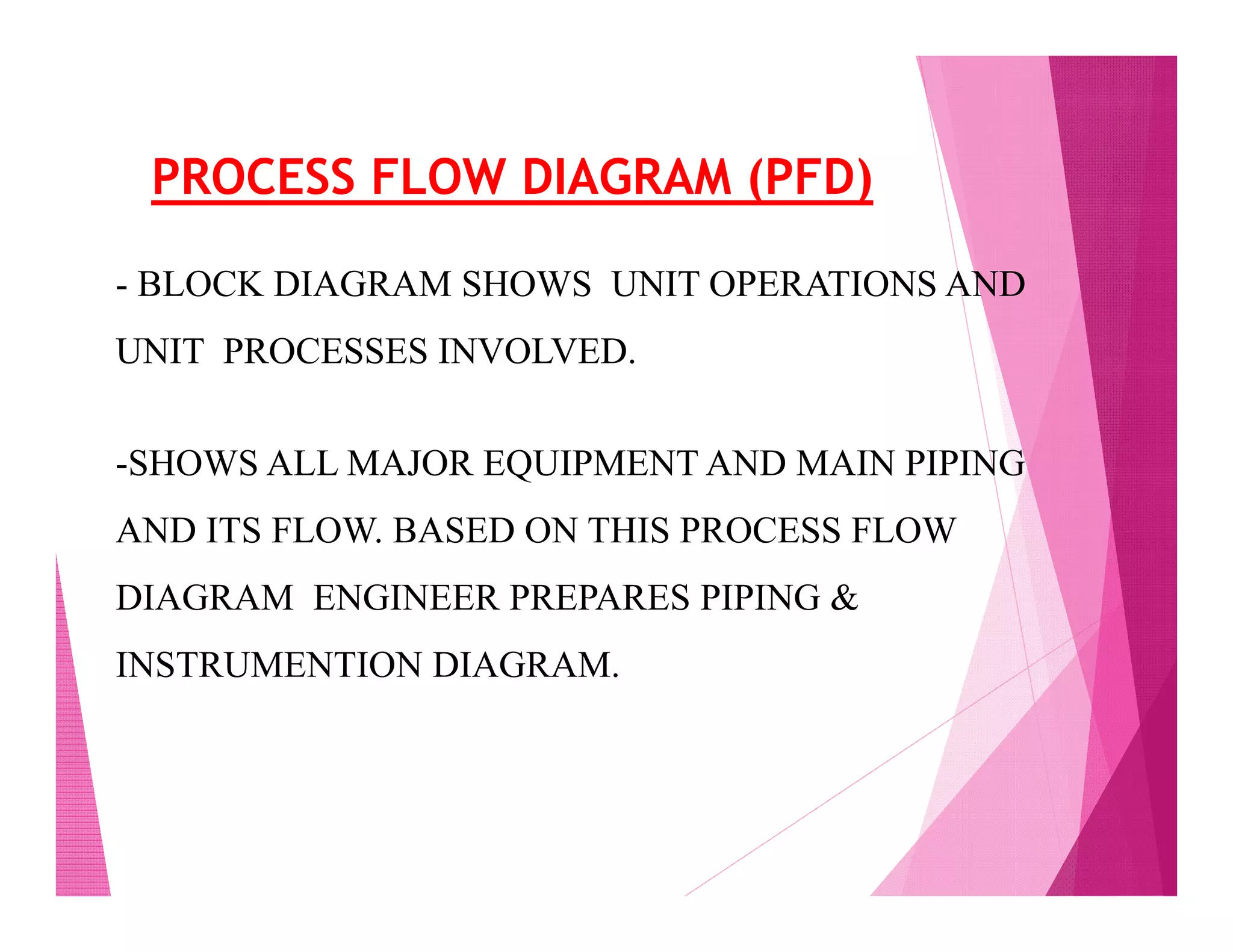 PROCESS FLOW DIAGRAM (PFD)

- BLOCK DIAGRAM SHOWS UNIT OPERATIONS AND UNIT PROCESSES INVOLVED.

-SHOWS ALL MAJOR EQUIPMENT AND MAIN PIPING AND ITS FLOW. BASED ON THIS PROCESS FLOW DIAGRAM ENGINEER PREPARES PIPING & INSTRUMENTION DIAGRAM.